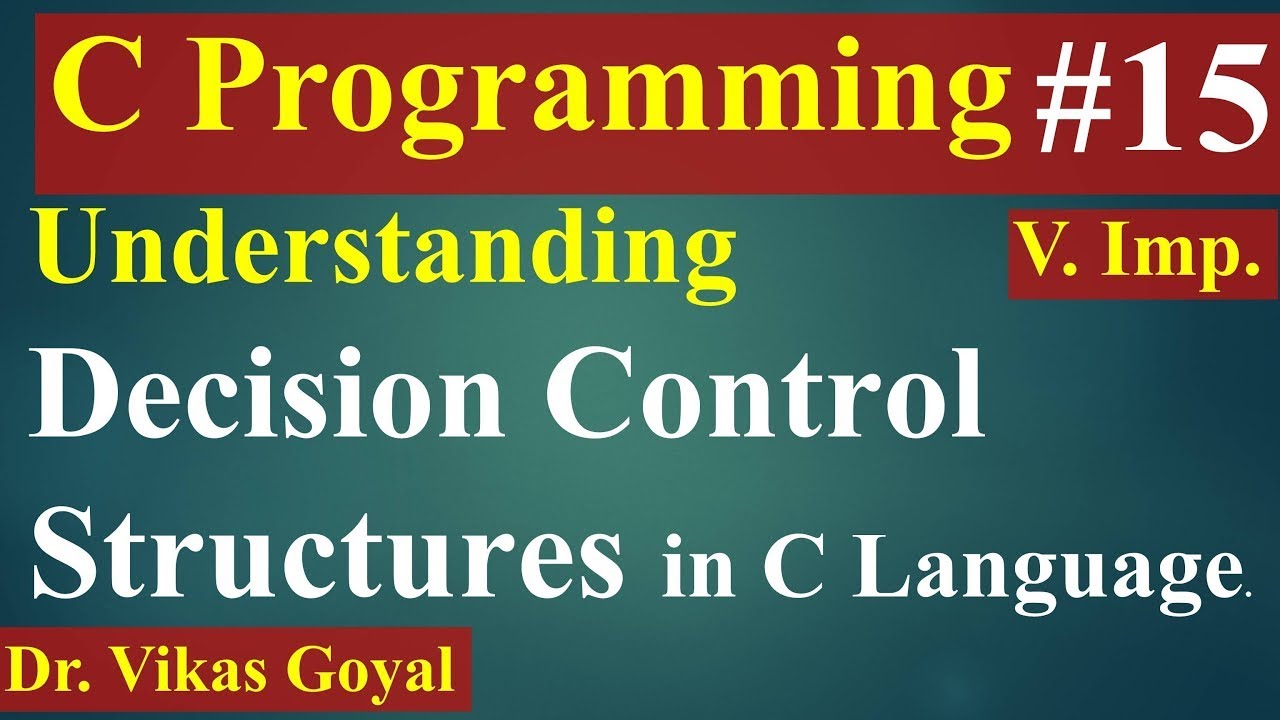 C Programming #15

Understanding

V. Imp.

Decision Control Structures in C Language.

Dr. Vikas Goyal